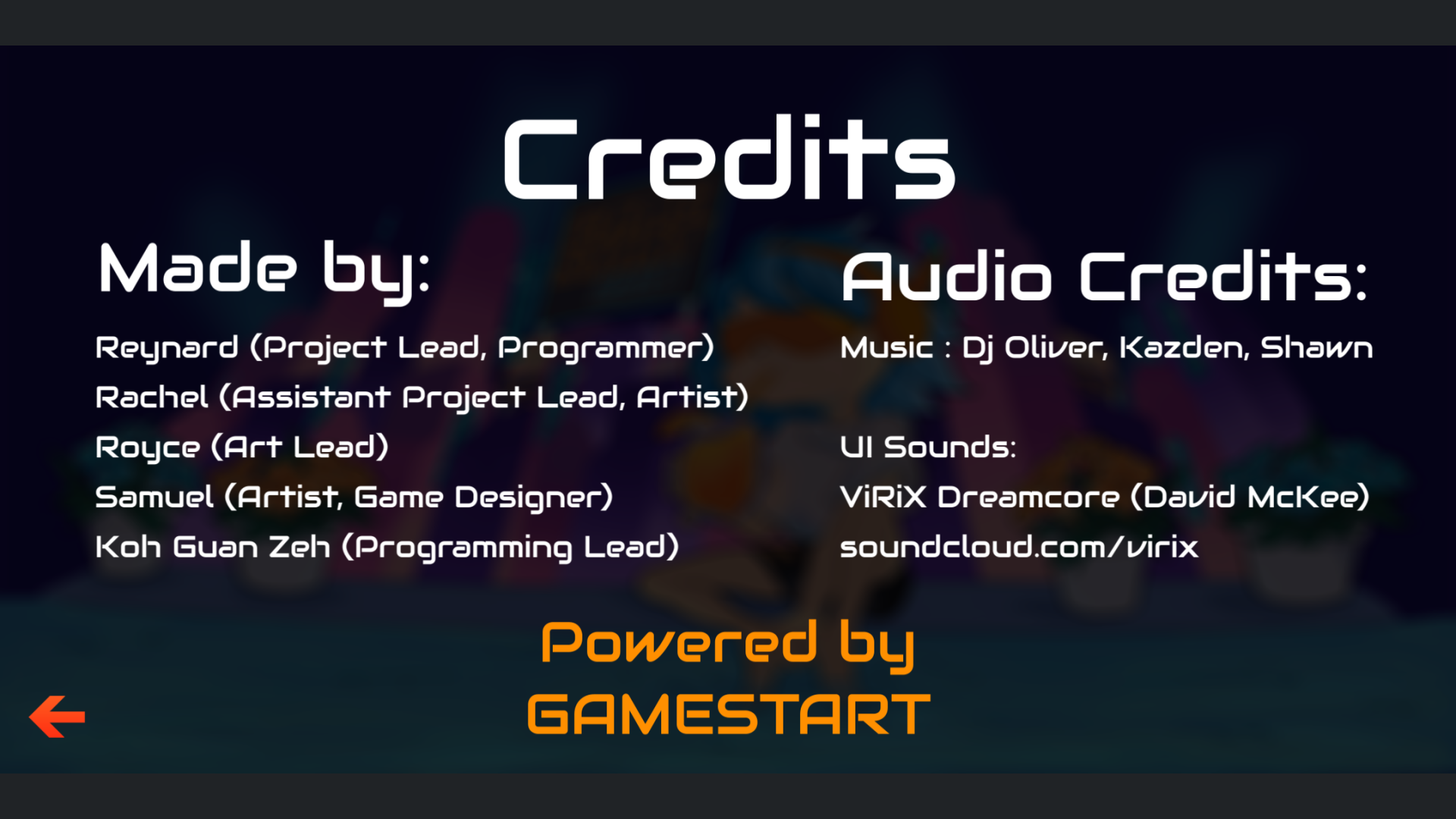 Credits

Made by:

Reynard (Project Lead, Programmer)
Rachel (Assistant Project Lead, Artist)
Royce (Art Lead)
Samuel (Artist, Game Designer)
Koh Guan Zeh (Programming Lead)

Audio Credits:

Music : Dj Oliver, Kazden, Shawn

UI Sounds:
ViRiX Dreamcore (David McKee)
soundcloud.com/virix

Powered by
GAMESTART